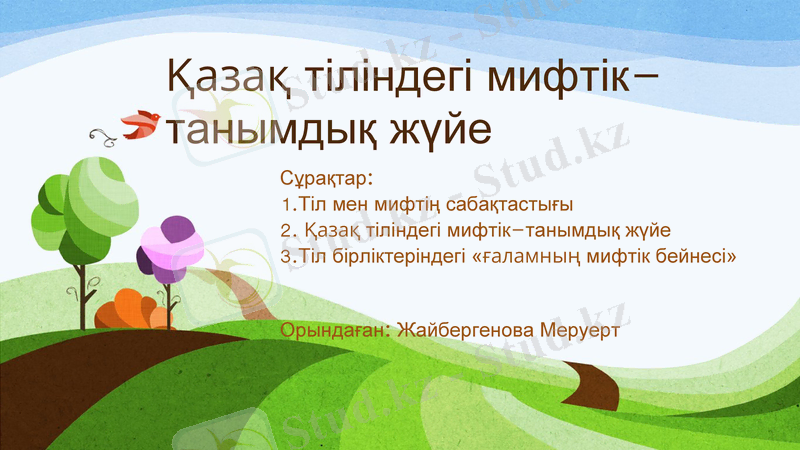 Қазақ тіліндегі мифтік–танымдық жүйе

Сұрақтар:
1.Тіл мен мифтің сабақтастығы
2. Қазақ тіліндегі мифтік–танымдық жүйе
3.Тіл бірліктеріндегі «ғаламның мифтік бейнесі»

Орындаған: Жайбергенова Меруерт

Stud.kz - Stud.kz